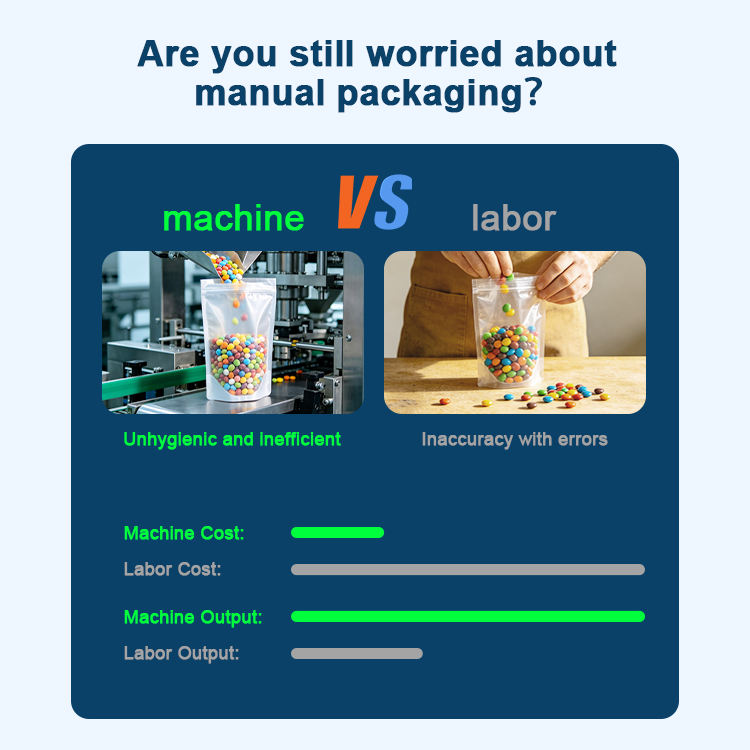 Are you still worried about manual packaging?

machine VS labor

Unhygienic and inefficient

Inaccuracy with errors

Machine Cost:

Labor Cost:

Machine Output:

Labor Output: